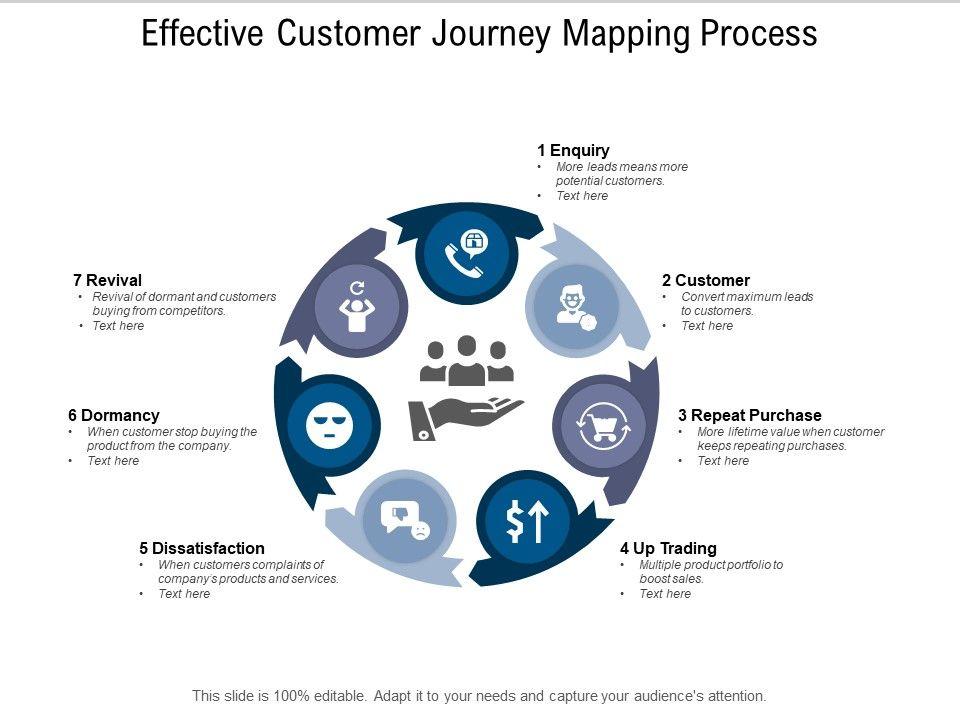 Effective Customer Journey Mapping Process

1 Enquiry
• More leads means more potential customers.
• Text here

2 Customer
• Convert maximum leads to customers.
• Text here

3 Repeat Purchase
• More lifetime value when customer keeps repeating purchases.
• Text here

4 Up Trading
• Multiple product portfolio to boost sales.
• Text here

5 Dissatisfaction
• When customers complaints of company's products and services.
• Text here

6 Dormancy
• When customer stop buying the product from the company.
• Text here

7 Revival
• Revival of dormant and customers buying from competitors.
• Text here

This slide is 100% editable. Adapt it to your needs and capture your audience's attention.